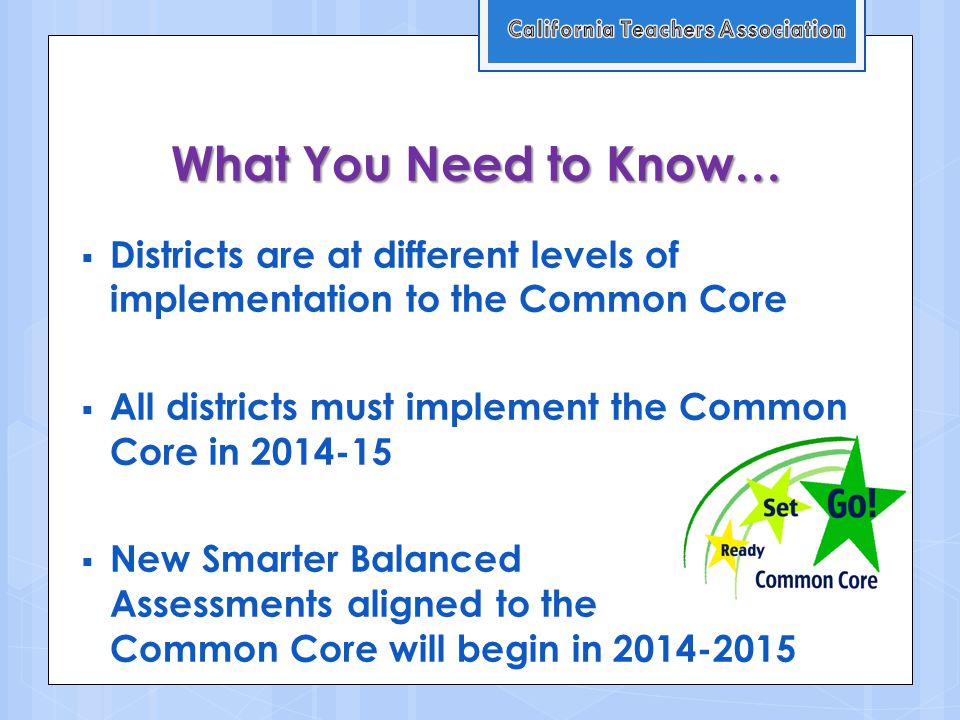 California Teachers Association

What You Need to Know…

▪ Districts are at different levels of implementation to the Common Core

▪ All districts must implement the Common Core in 2014-15

▪ New Smarter Balanced Assessments aligned to the Common Core will begin in 2014-2015

Ready Set Go!
Common Core